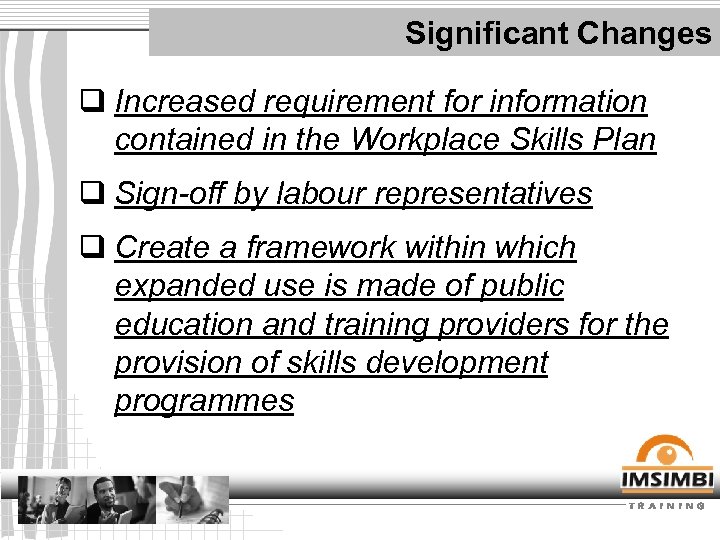 Significant Changes

❑ Increased requirement for information contained in the Workplace Skills Plan

❑ Sign-off by labour representatives

❑ Create a framework within which expanded use is made of public education and training providers for the provision of skills development programmes

IMSIMBI
TRAINING